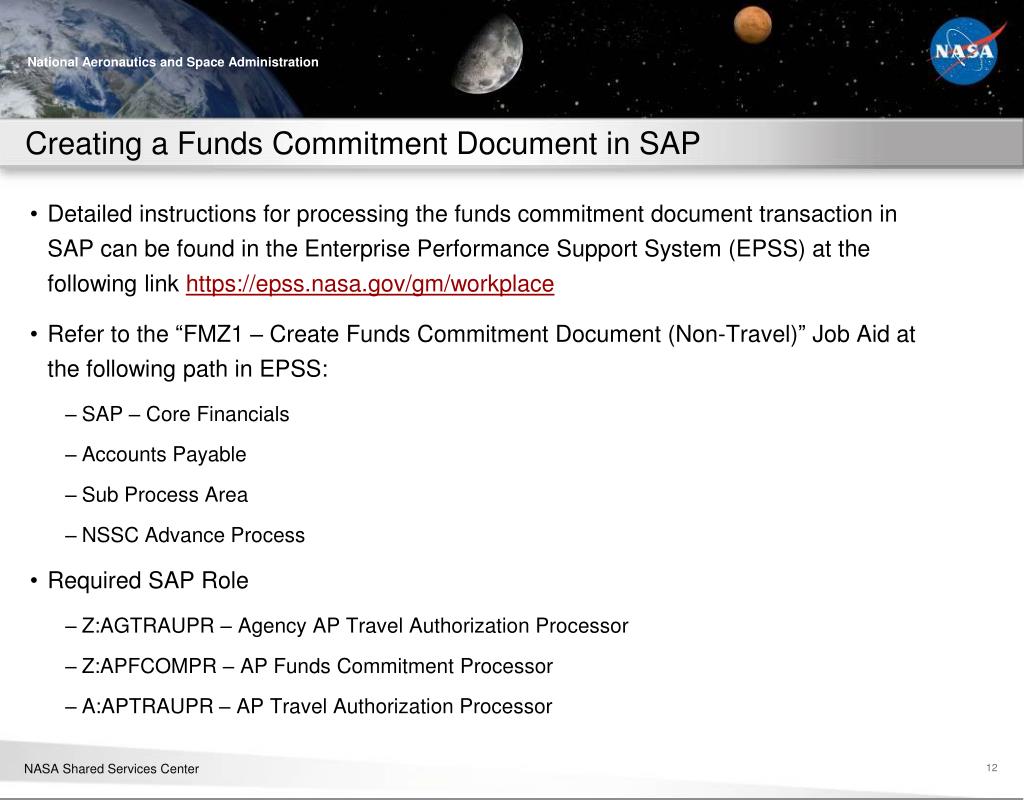 National Aeronautics and Space Administration

NASA

Creating a Funds Commitment Document in SAP

• Detailed instructions for processing the funds commitment document transaction in SAP can be found in the Enterprise Performance Support System (EPSS) at the following link https://epss.nasa.gov/gm/workplace

• Refer to the “FMZ1 – Create Funds Commitment Document (Non-Travel)” Job Aid at the following path in EPSS:

– SAP – Core Financials

– Accounts Payable

– Sub Process Area

– NSSC Advance Process

• Required SAP Role

– Z:AGTRAUPR – Agency AP Travel Authorization Processor

– Z:APFCOMPR – AP Funds Commitment Processor

– A:APTRAUPR – AP Travel Authorization Processor

NASA Shared Services Center

12